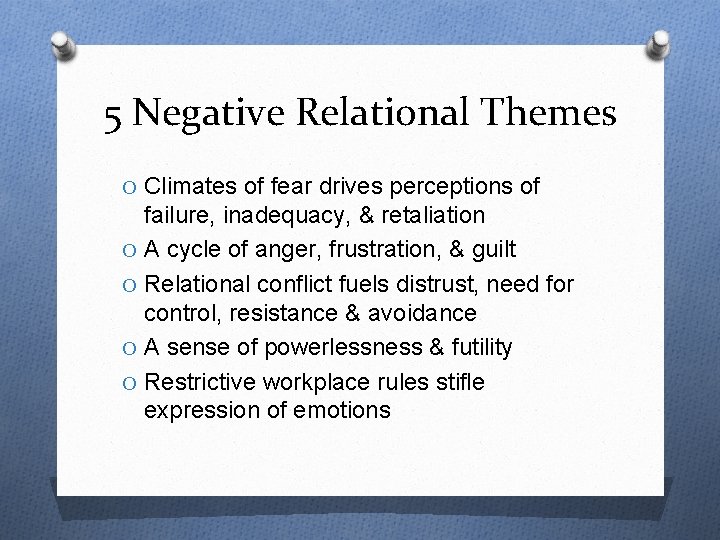 5 Negative Relational Themes

O Climates of fear drives perceptions of failure, inadequacy, & retaliation
O A cycle of anger, frustration, & guilt
O Relational conflict fuels distrust, need for control, resistance & avoidance
O A sense of powerlessness & futility
O Restrictive workplace rules stifle expression of emotions